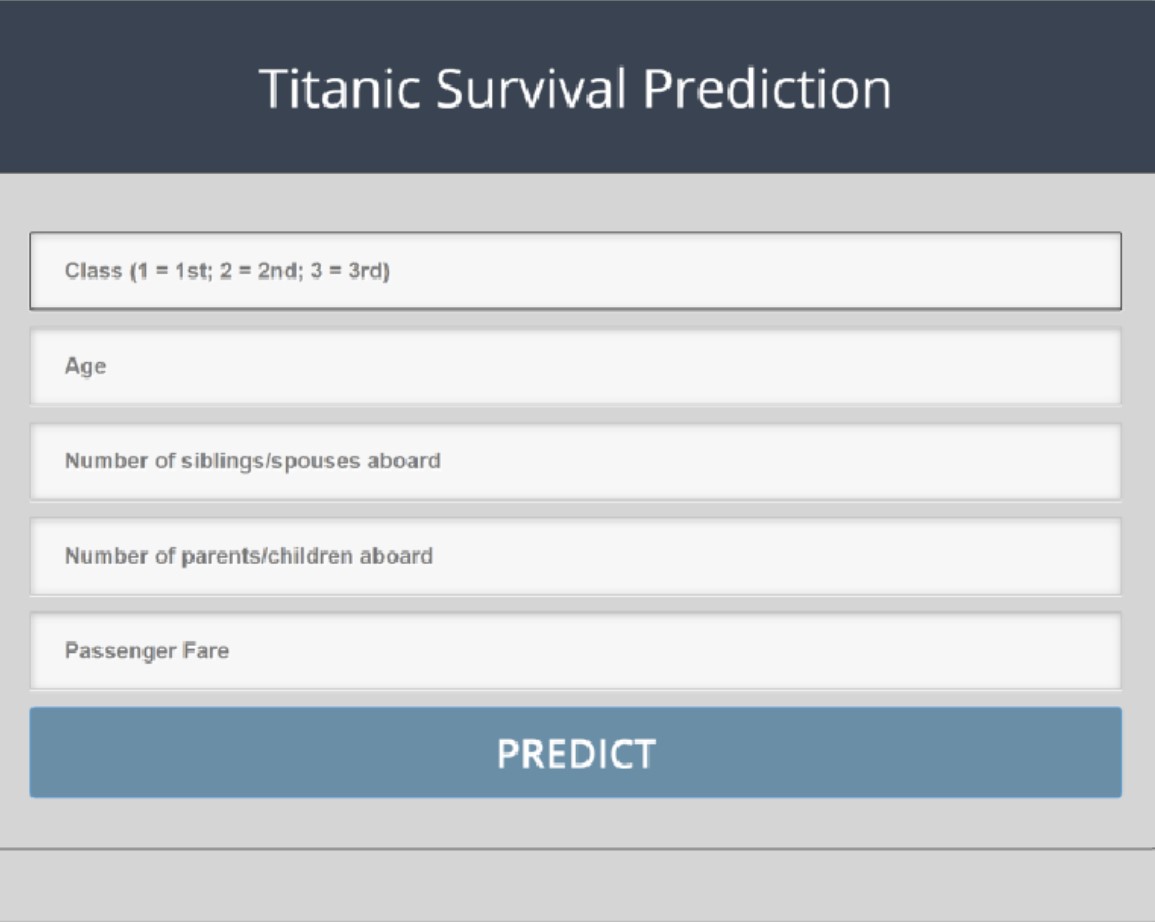 Titanic Survival Prediction

Class (1 = 1st; 2 = 2nd; 3 = 3rd)

Age

Number of siblings/spouses aboard

Number of parents/children aboard

Passenger Fare

PREDICT